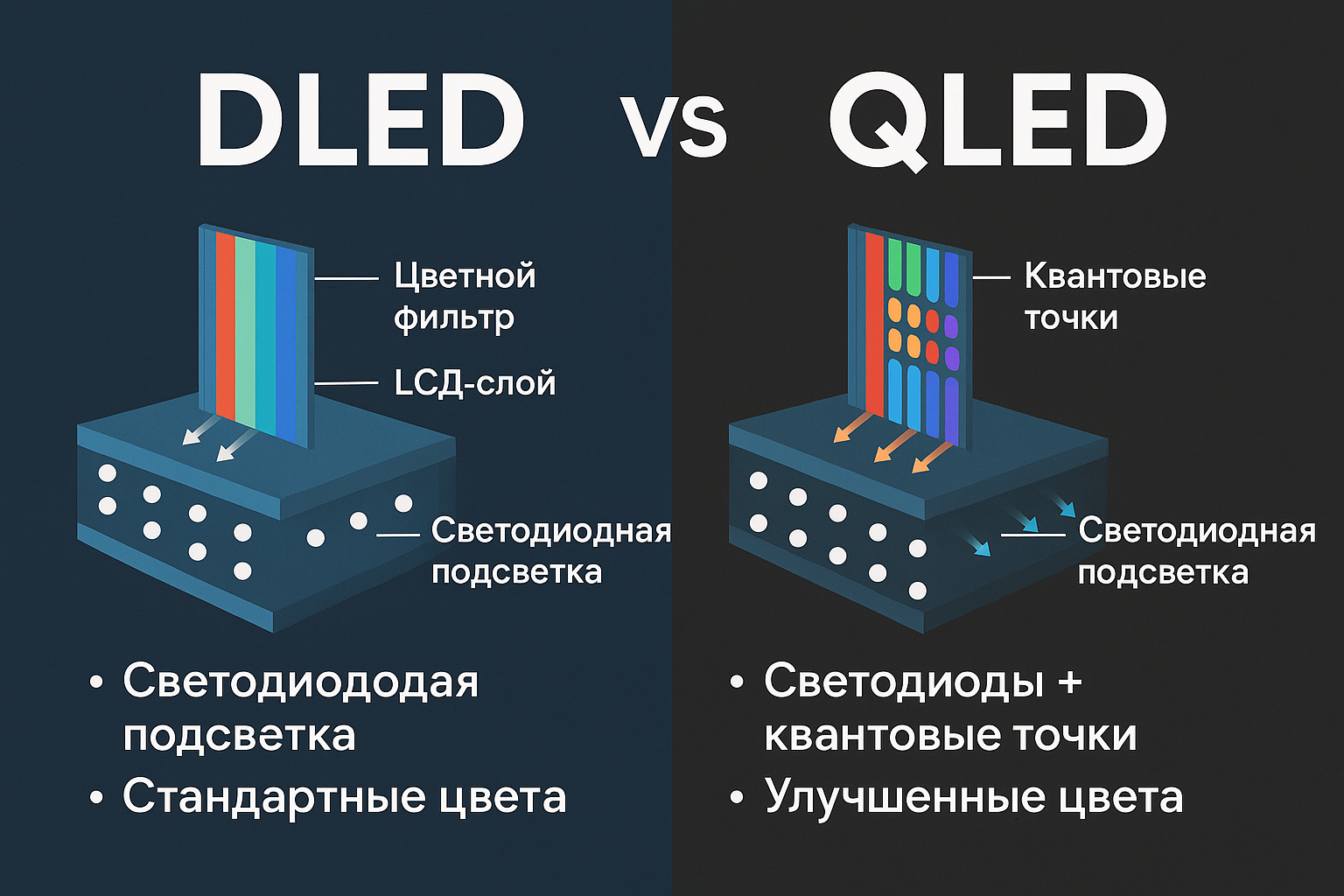 DLED vs QLED

Цветной фильтр

LCД-слой

Светодиодная подсветка

• Светодиододая подсветка
• Стандартные цвета

Квантовые точки

Светодиодная подсветка

• Светодиоды + квантовые точки
• Улучшенные цвета